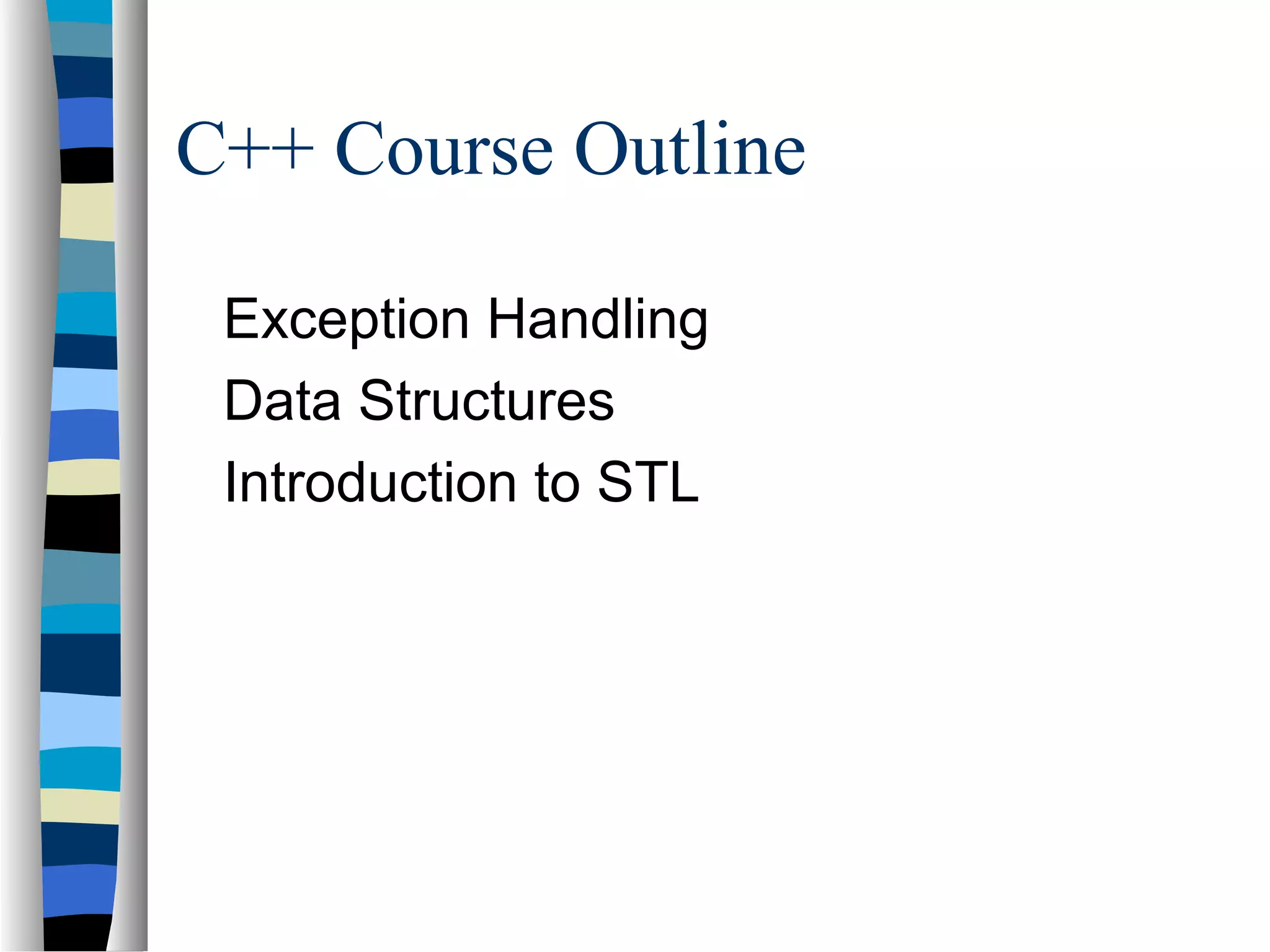 C++ Course Outline

Exception Handling
Data Structures
Introduction to STL